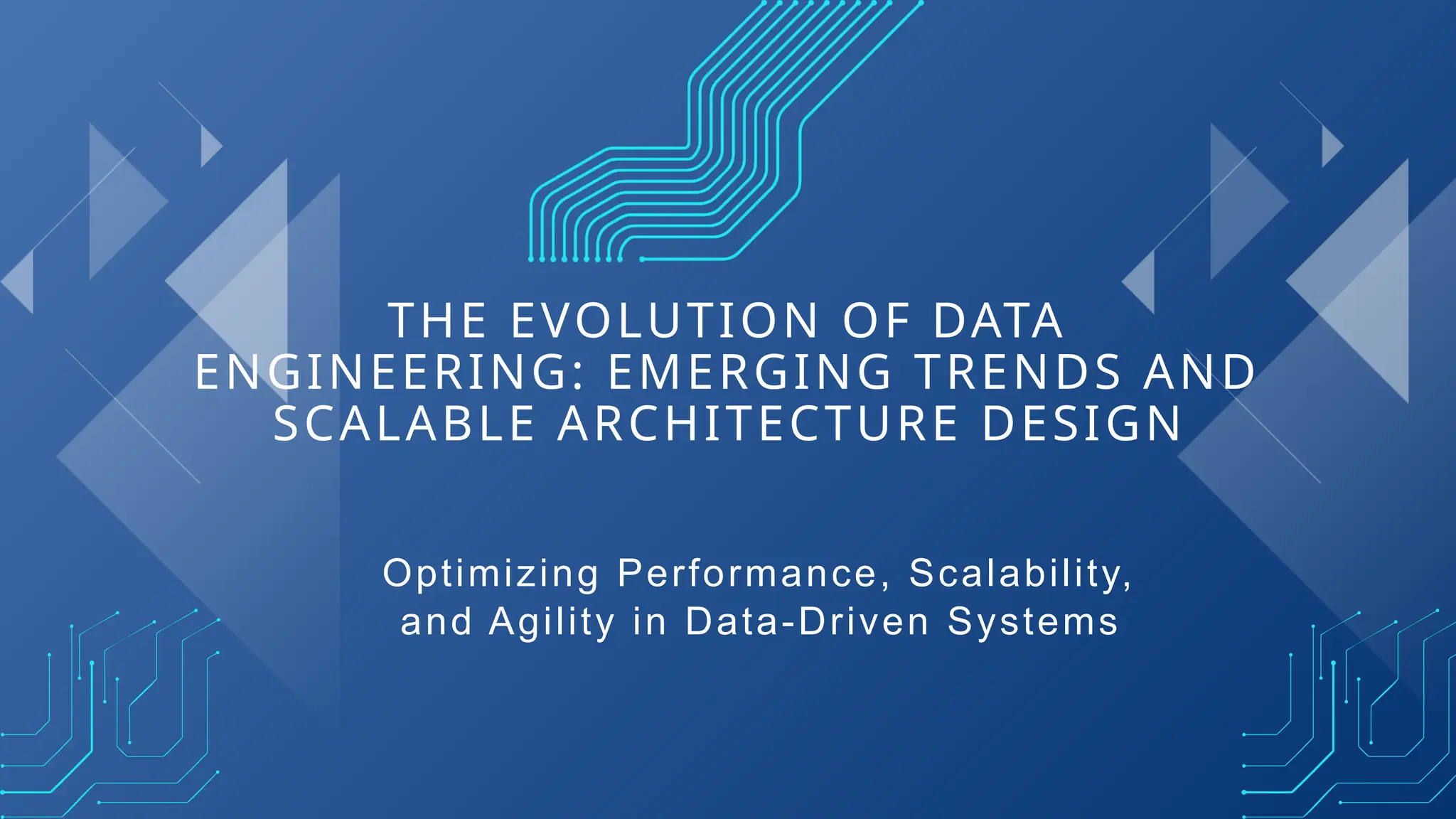 THE EVOLUTION OF DATA ENGINEERING: EMERGING TRENDS AND SCALABLE ARCHITECTURE DESIGN

Optimizing Performance, Scalability, and Agility in Data-Driven Systems